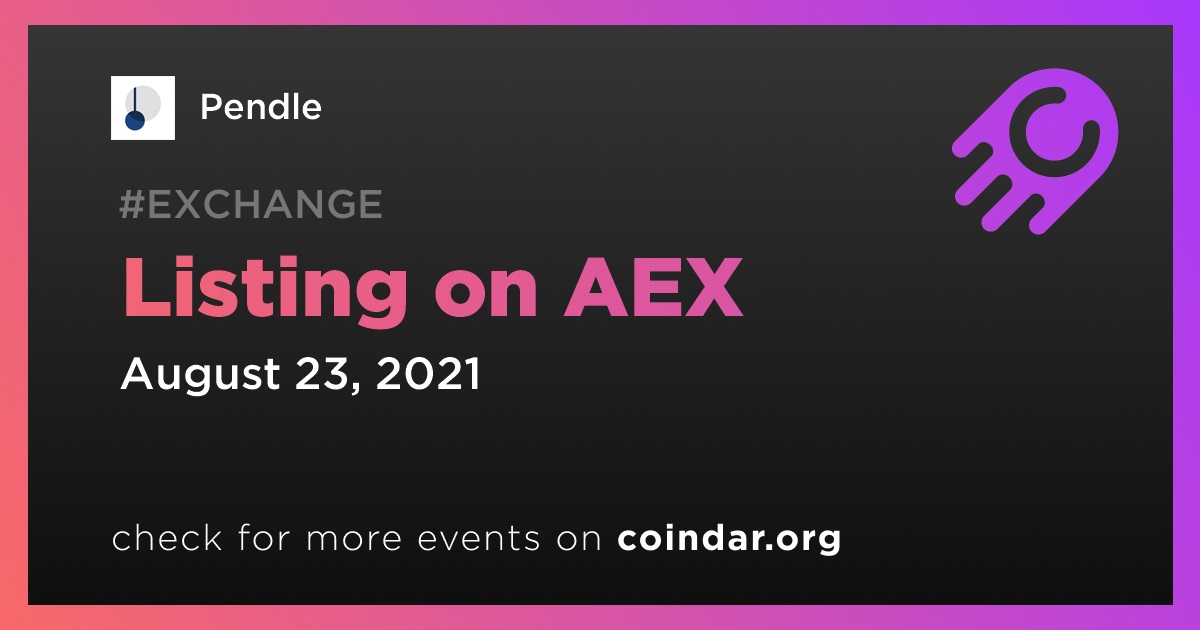 Pendle

#EXCHANGE

Listing on AEX

August 23, 2021

check for more events on coindar.org